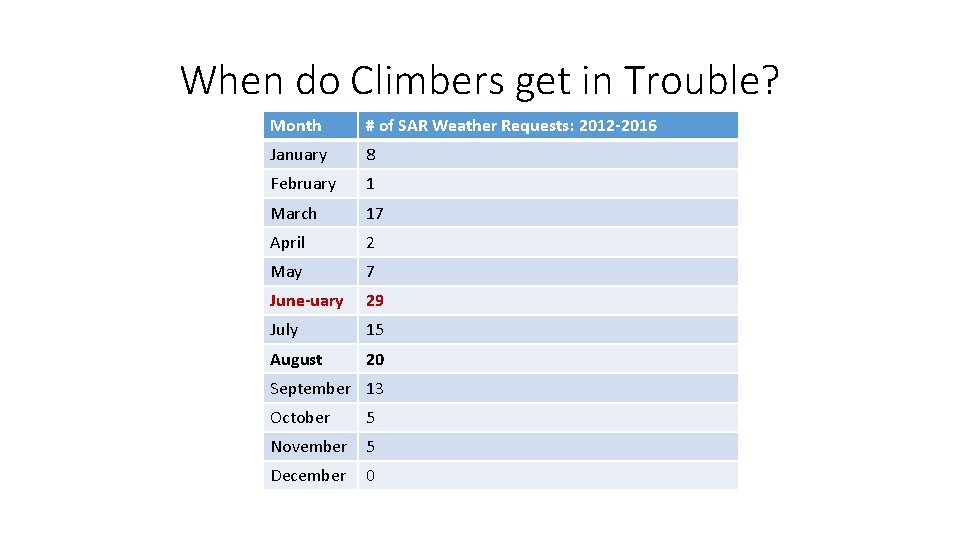 When do Climbers get in Trouble?

| Month | # of SAR Weather Requests: 2012-2016 |
|---|---|
| January | 8 |
| February | 1 |
| March | 17 |
| April | 2 |
| May | 7 |
| June-uary | 29 |
| July | 15 |
| August | 20 |
| September | 13 |
| October | 5 |
| November | 5 |
| December | 0 |